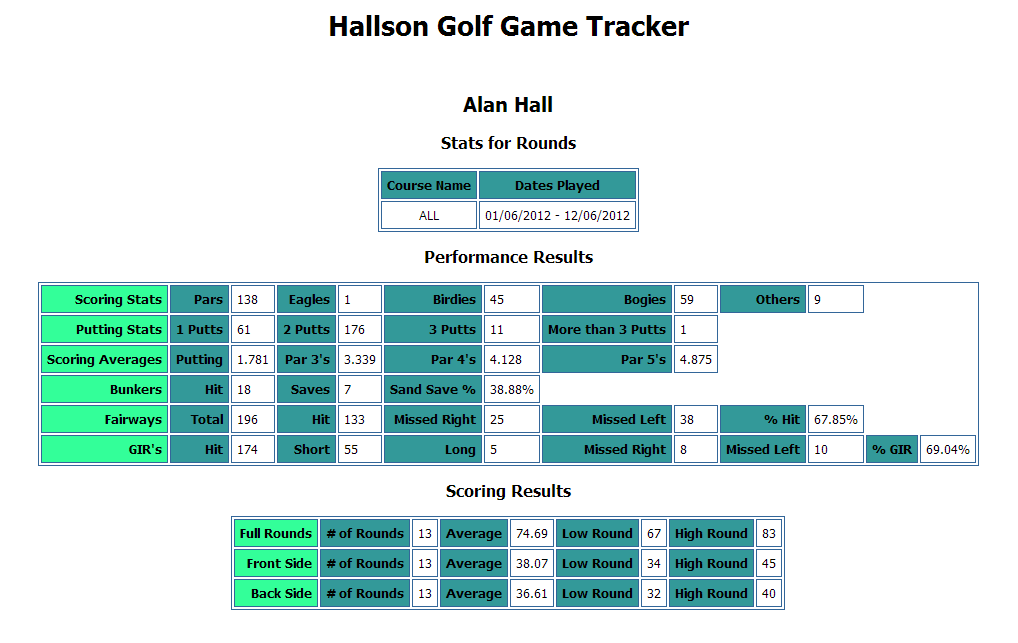 Hallson Golf Game Tracker

Alan Hall

Stats for Rounds

| Course Name | Dates Played |
|---|---|
| ALL | 01/06/2012 - 12/06/2012 |

Performance Results

| Scoring Stats | Pars | 138 | Eagles | 1 | Birdies | 45 | Bogies | 59 | Others | 9 | | |
|---|---|---|---|---|---|---|---|---|---|---|---|---|
| Putting Stats | 1 Putts | 61 | 2 Putts | 176 | 3 Putts | 11 | More than 3 Putts | 1 | | | | |
| Scoring Averages | Putting | 1.781 | Par 3's | 3.339 | Par 4's | 4.128 | Par 5's | 4.875 | | | | |
| Bunkers | Hit | 18 | Saves | 7 | Sand Save % | 38.88% | | | | | | |
| Fairways | Total | 196 | Hit | 133 | Missed Right | 25 | Missed Left | 38 | % Hit | 67.85% | | |
| GIR's | Hit | 174 | Short | 55 | Long | 5 | Missed Right | 8 | Missed Left | 10 | % GIR | 69.04% |

Scoring Results

| Full Rounds | # of Rounds | 13 | Average | 74.69 | Low Round | 67 | High Round | 83 |
|---|---|---|---|---|---|---|---|---|
| Front Side | # of Rounds | 13 | Average | 38.07 | Low Round | 34 | High Round | 45 |
| Back Side | # of Rounds | 13 | Average | 36.61 | Low Round | 32 | High Round | 40 |